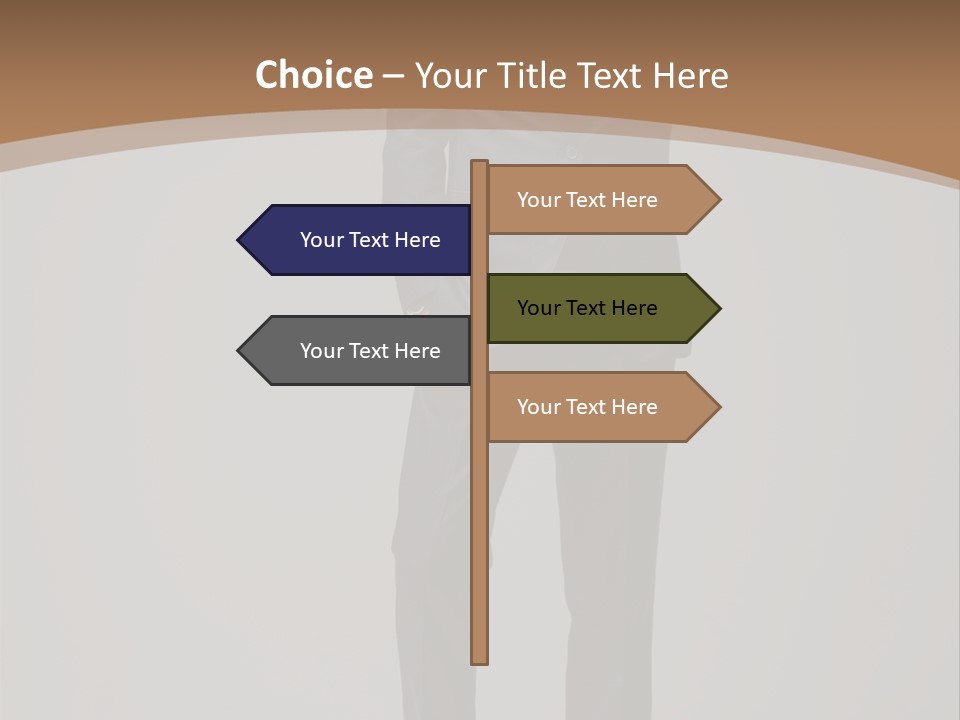 Choice – Your Title Text Here

Your Text Here

Your Text Here

Your Text Here

Your Text Here

Your Text Here